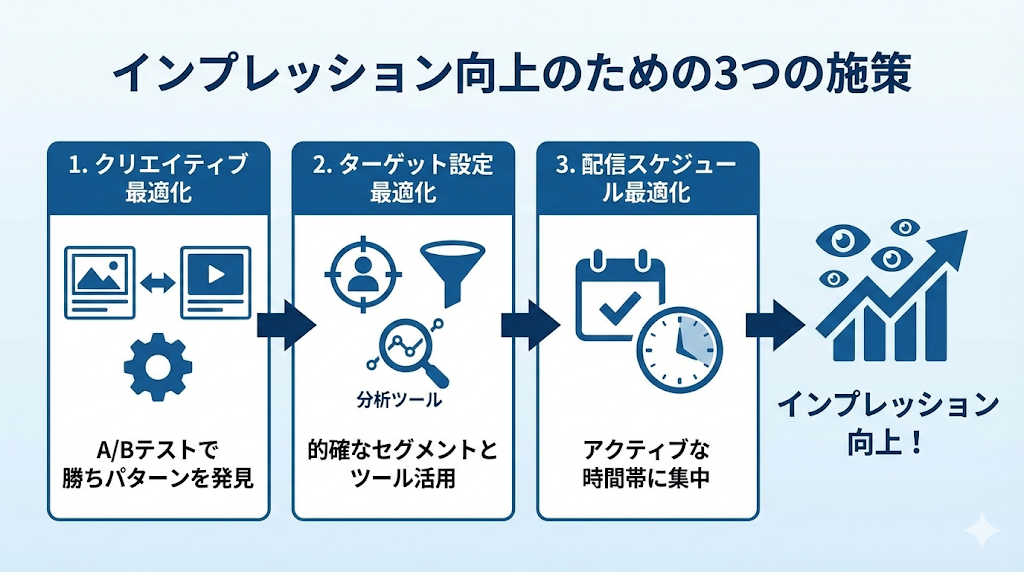 インプレッション向上のための3つの施策

1. クリエイティブ最適化

A/Bテストで勝ちパターンを発見

2. ターゲット設定最適化

分析ツール

的確なセグメントとツール活用

3. 配信スケジュール最適化

アクティブな時間帯に集中

インプレッション向上！